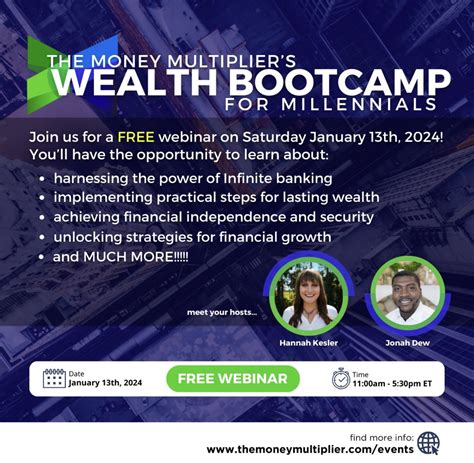 THE MONEY MULTIPLIER'S
WEALTH BOOTCAMP
FOR MILLENNIALS

Join us for a FREE webinar on Saturday January 13th, 2024! You'll have the opportunity to learn about:

• harnessing the power of Infinite banking
• implementing practical steps for lasting wealth
• achieving financial independence and security
• unlocking strategies for financial growth
• and MUCH MORE!!!!!

meet your hosts...

Hannah Kesler

Jonah Dew

Date
January 13th, 2024

FREE WEBINAR

Time
11:00am - 5:30pm ET

find more info:
www.themoneymultiplier.com/events